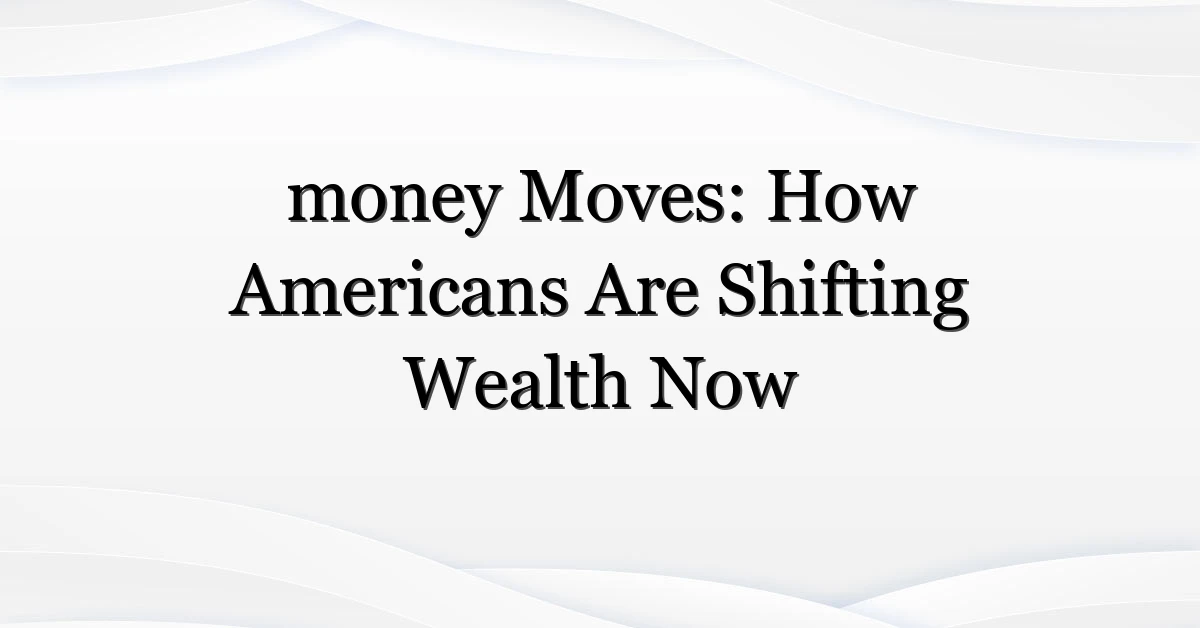 money Moves: How Americans Are Shifting Wealth Now